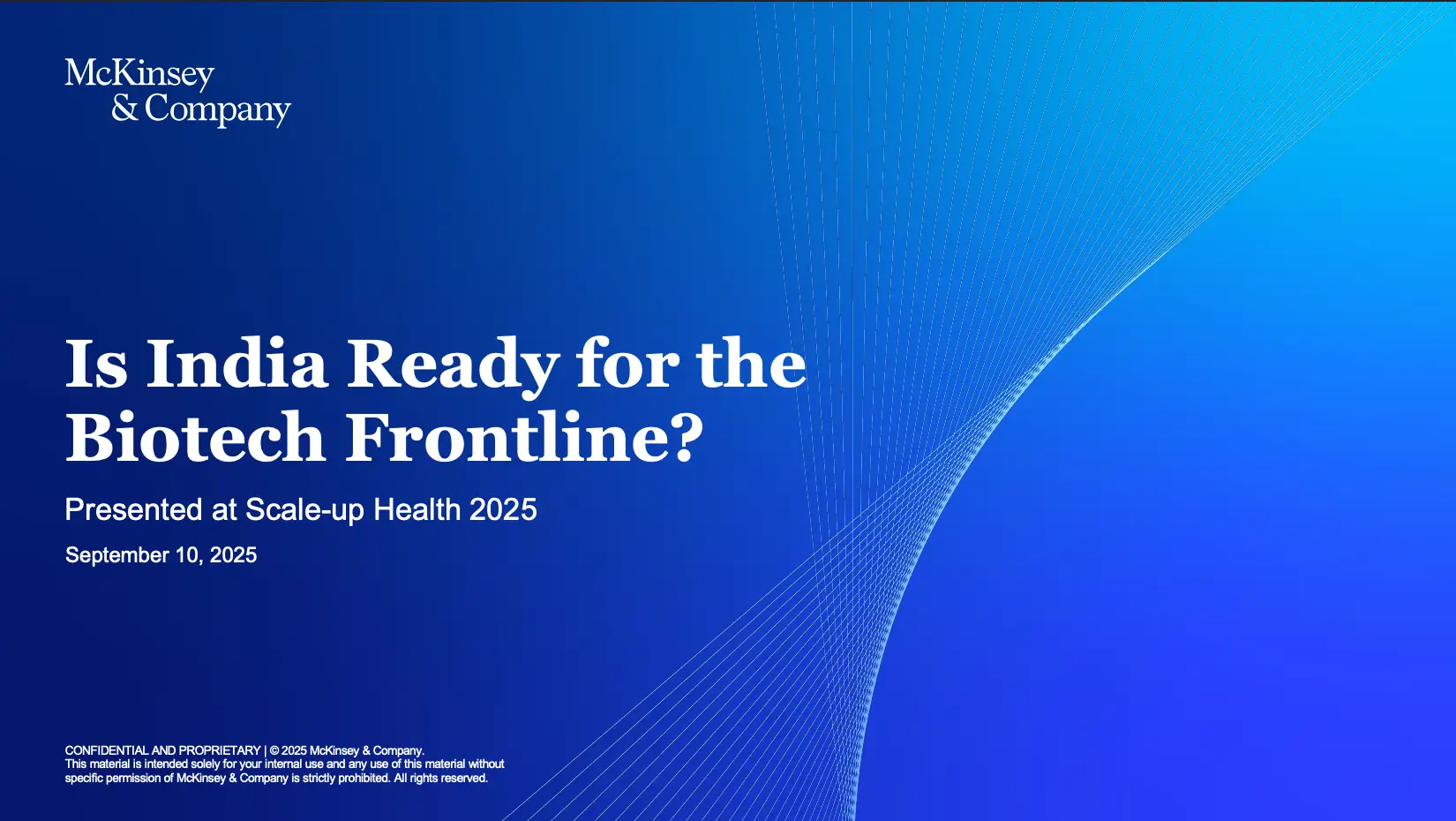 McKinsey
& Company

Is India Ready for the Biotech Frontline?

Presented at Scale-up Health 2025

September 10, 2025

CONFIDENTIAL AND PROPRIETARY | © 2025 McKinsey & Company.
This material is intended solely for your internal use and any use of this material without specific permission of McKinsey & Company is strictly prohibited. All rights reserved.